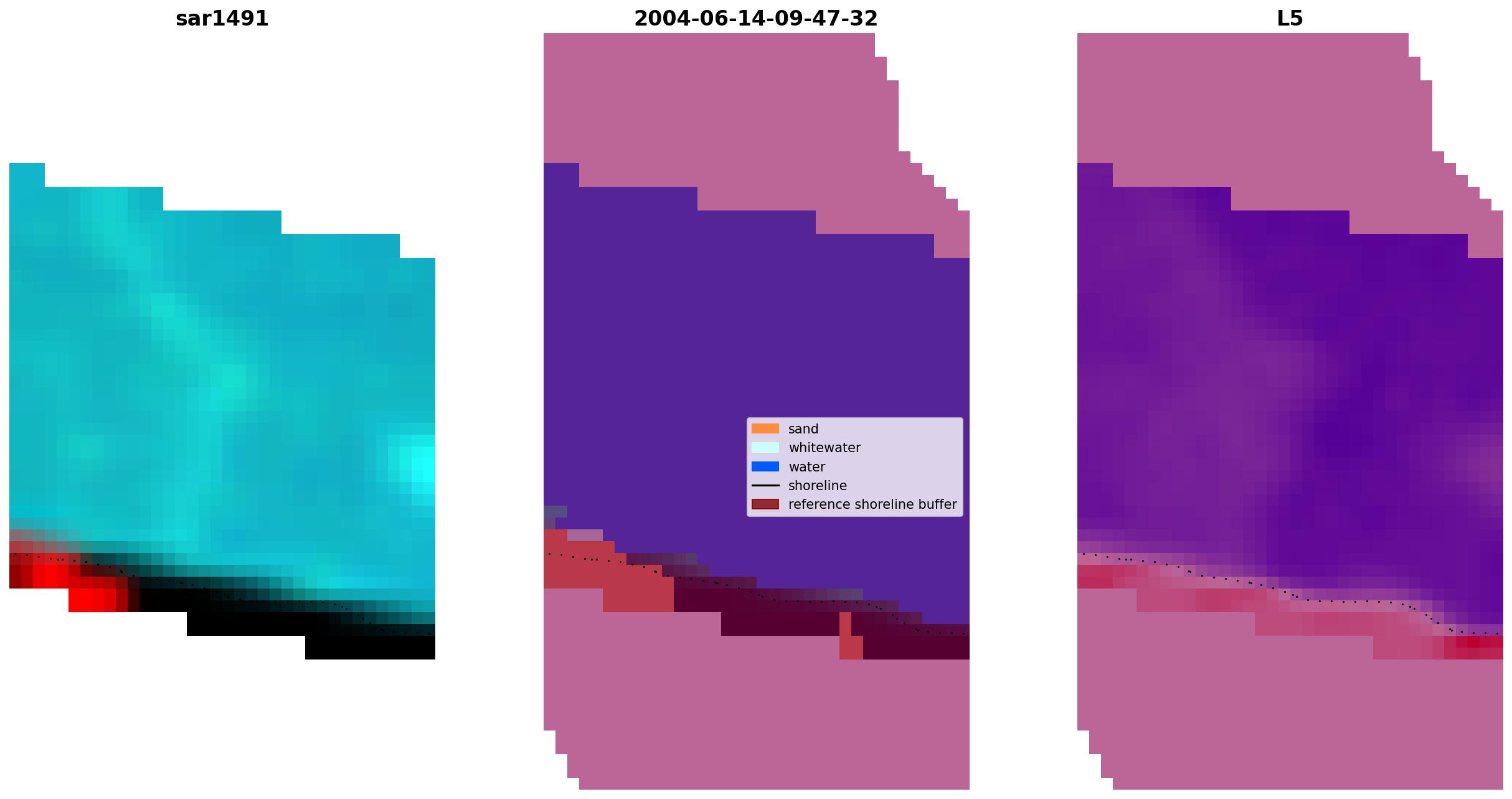 sar1491

2004-06-14-09-47-32

L5

sand
whitewater
water
shoreline
reference shoreline buffer